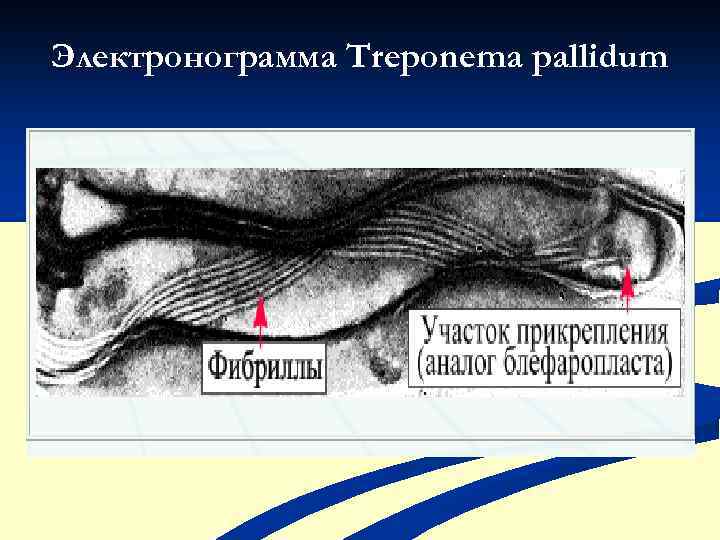 Электронограмма Treponema pallidum

Фибриллы

Участок прикрепления (аналог блефаропласта)